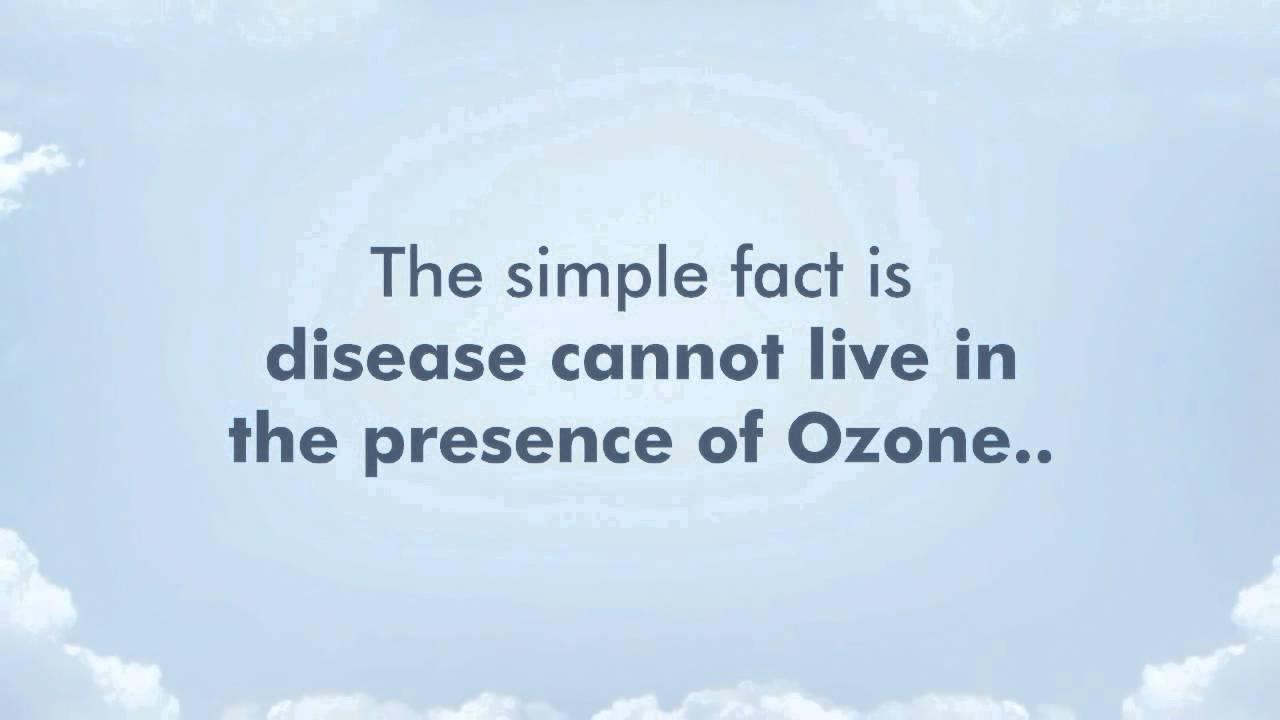 The simple fact is disease cannot live in the presence of Ozone..